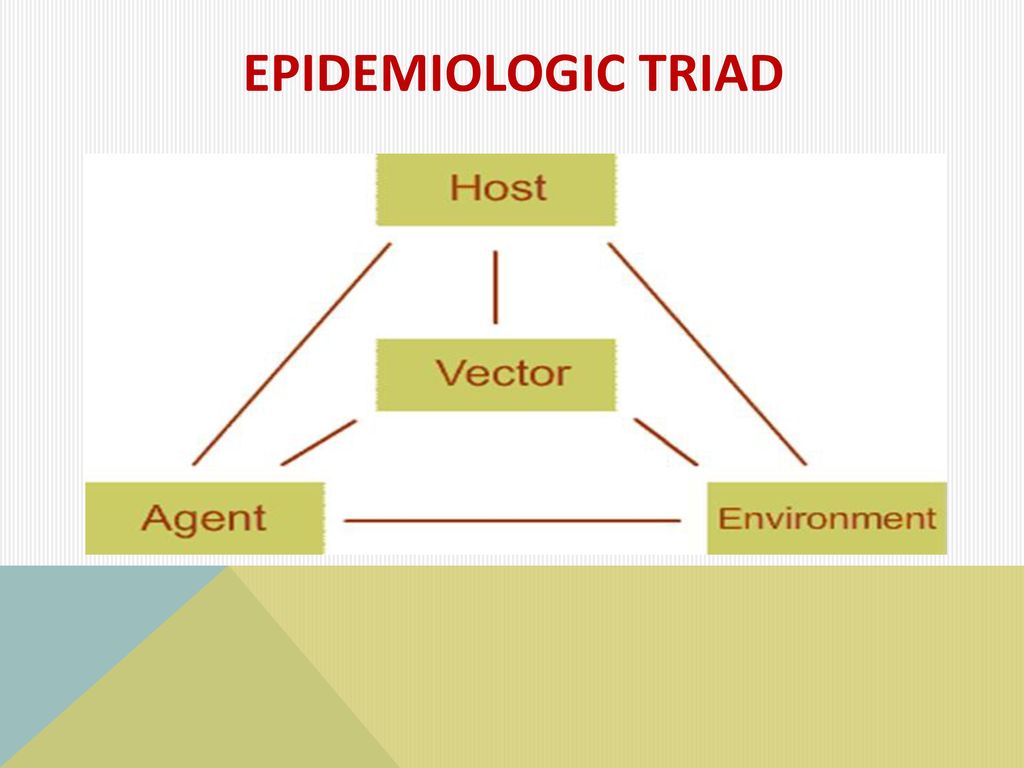 EPIDEMIOLOGIC TRIAD

Host

Vector

Agent

Environment